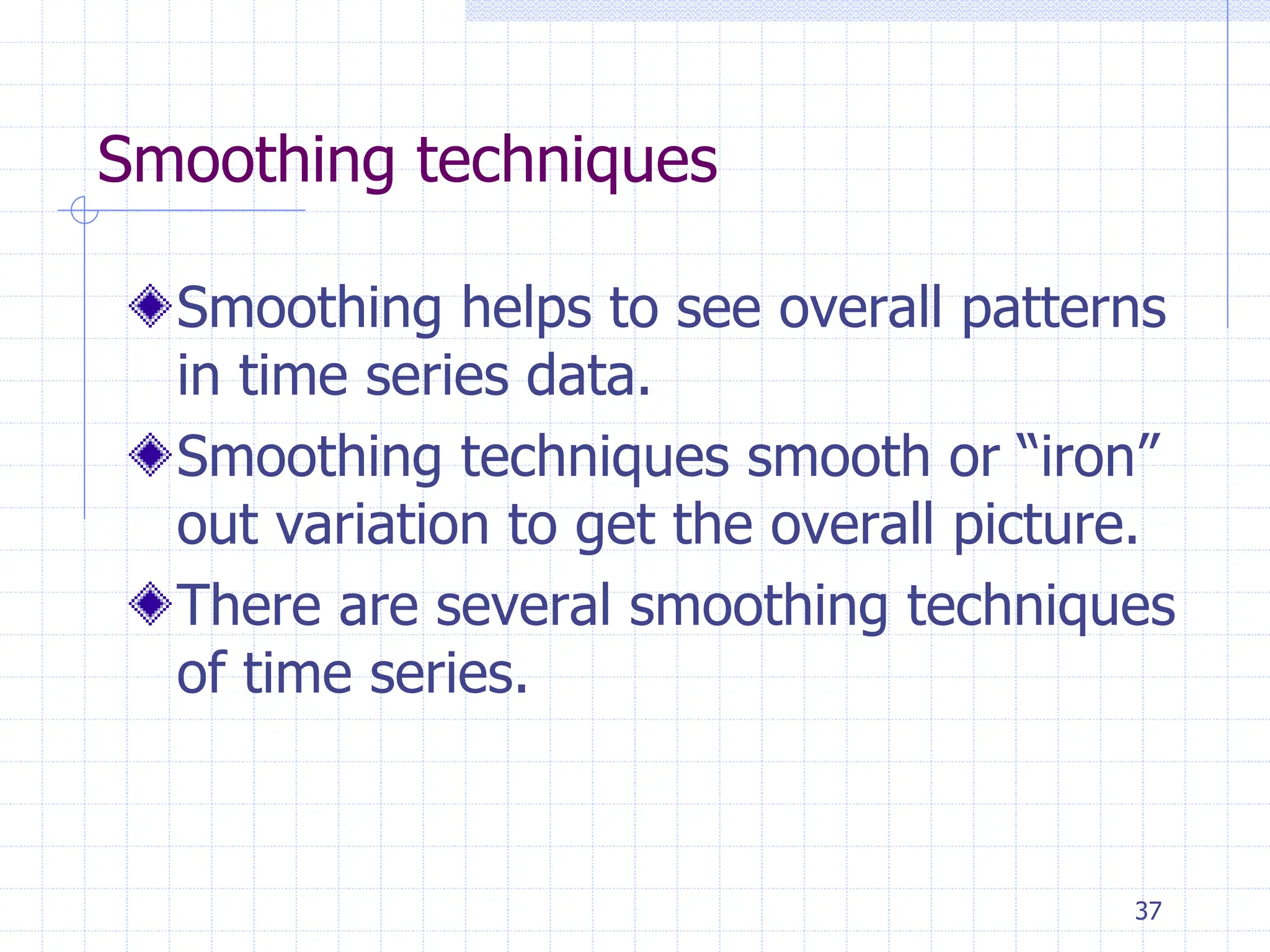 Smoothing techniques

Smoothing helps to see overall patterns in time series data.

Smoothing techniques smooth or “iron” out variation to get the overall picture.

There are several smoothing techniques of time series.

37